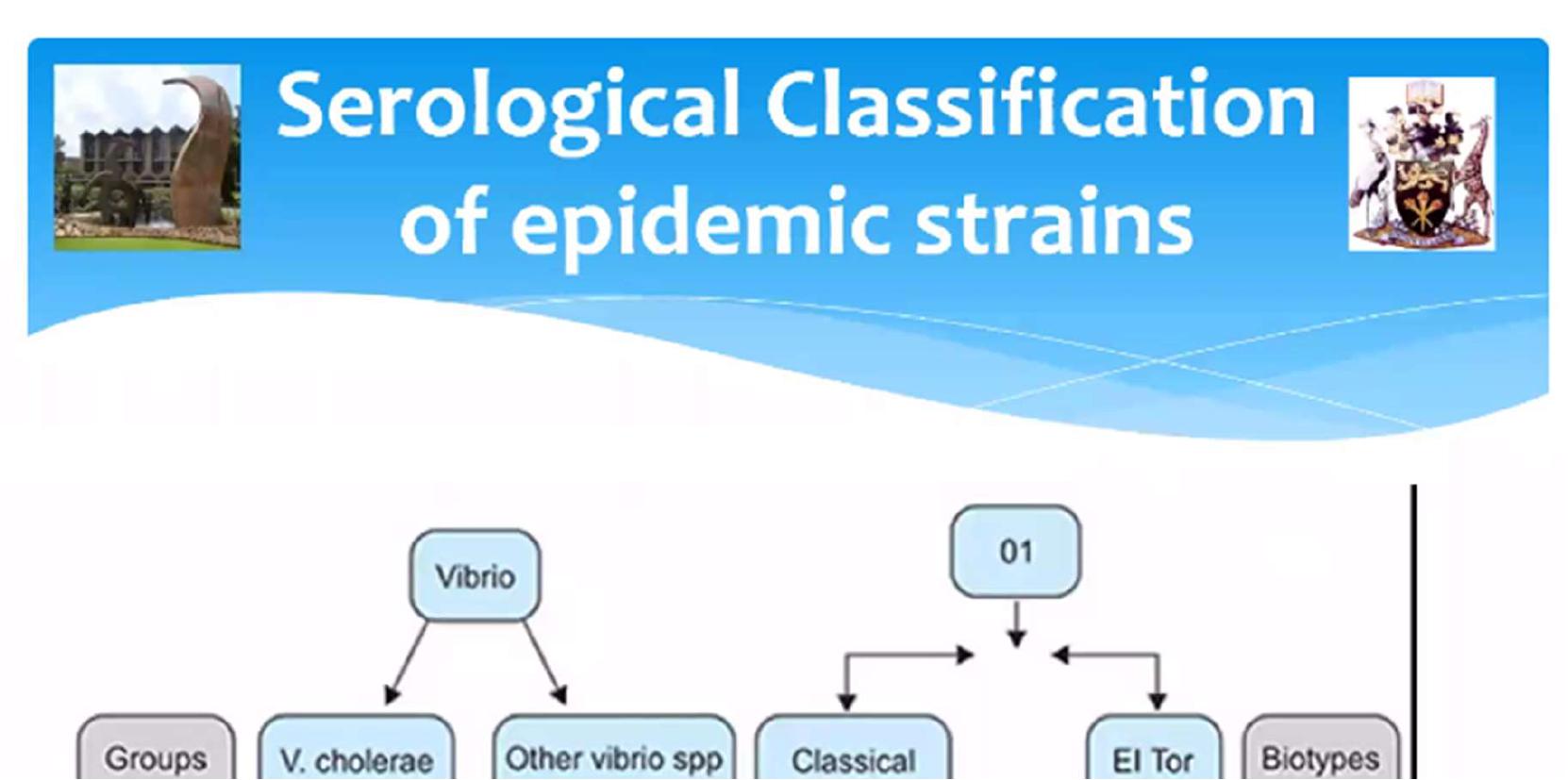 Serological Classification of epidemic strains

Vibrio

01

Groups

V. cholerae

Other vibrio spp

Classical

El Tor

Biotypes